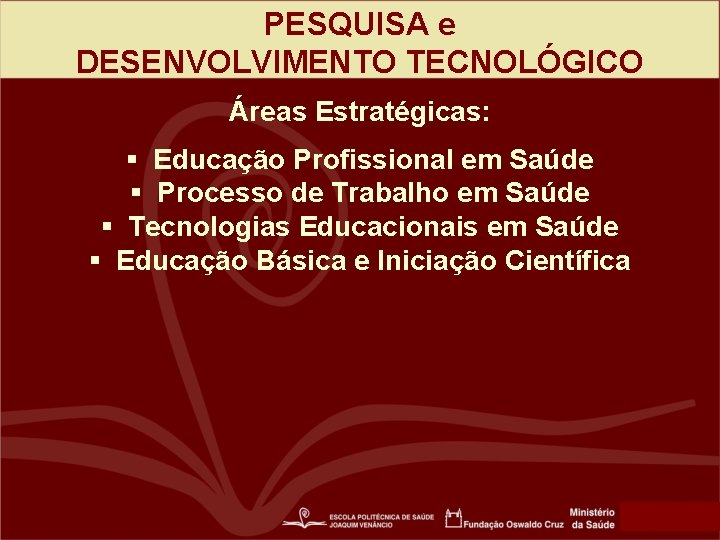 PESQUISA e
DESENVOLVIMENTO TECNOLÓGICO

Áreas Estratégicas:

▪ Educação Profissional em Saúde
▪ Processo de Trabalho em Saúde
▪ Tecnologias Educacionais em Saúde
▪ Educação Básica e Iniciação Científica

ESCOLA POLITÉCNICA DE SAÚDE JOAQUIM VENÂNCIO

Fundação Oswaldo Cruz

Ministério da Saúde